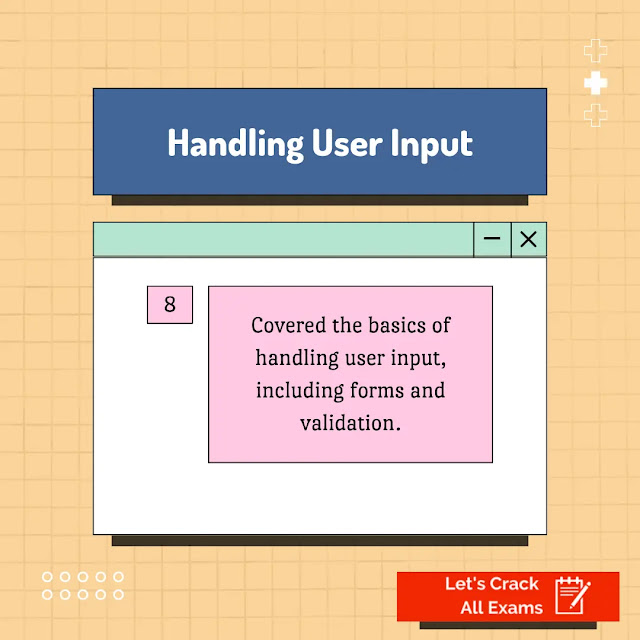 Handling User Input

8

Covered the basics of handling user input, including forms and validation.

Let's Crack All Exams